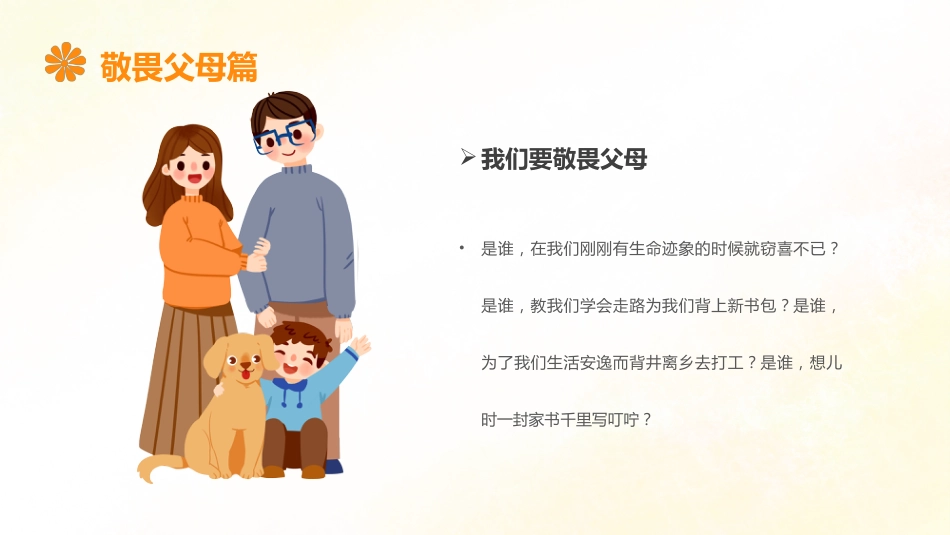 敬畏父母篇

➢ 我们要敬畏父母

• 是谁，在我们刚刚有生命迹象的时候就窃喜不已？是谁，教我们学会走路为我们背上新书包？是谁，为了我们生活安逸而背井离乡去打工？是谁，想儿时一封家书千里写叮咛？